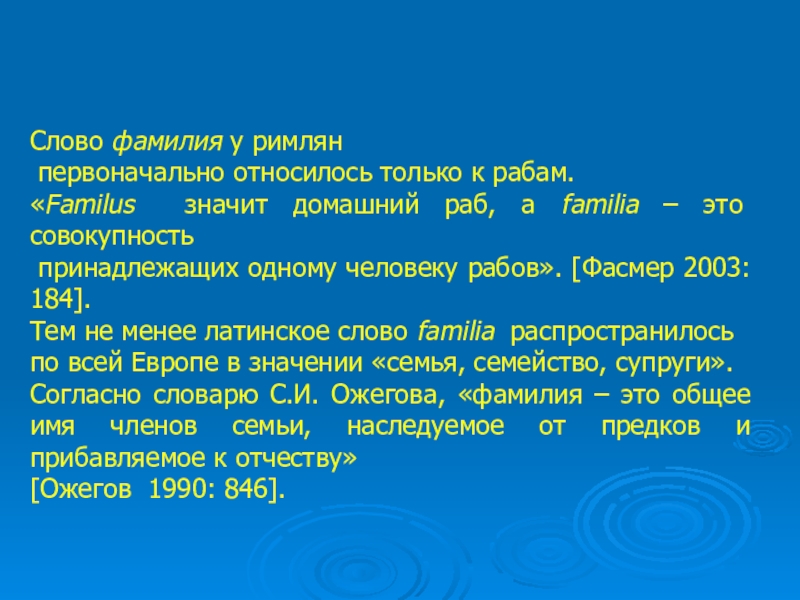 Слово фамилия у римлян первоначально относилось только к рабам.
«Familus значит домашний раб, а familia – это совокупность принадлежащих одному человеку рабов». [Фасмер 2003: 184].
Тем не менее латинское слово familia распространилось по всей Европе в значении «семья, семейство, супруги».
Согласно словарю С.И. Ожегова, «фамилия – это общее имя членов семьи, наследуемое от предков и прибавляемое к отчеству»
[Ожегов 1990: 846].